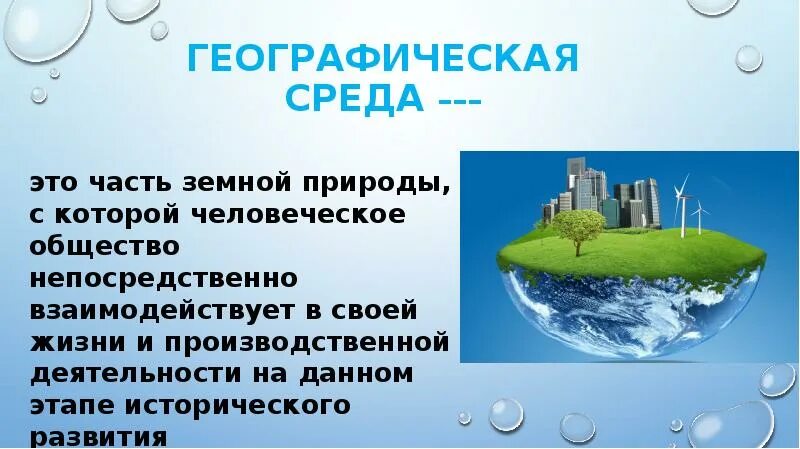 ГЕОГРАФИЧЕСКАЯ СРЕДА ---

это часть земной природы, с которой человеческое общество непосредственно взаимодействует в своей жизни и производственной деятельности на данном этапе исторического развития